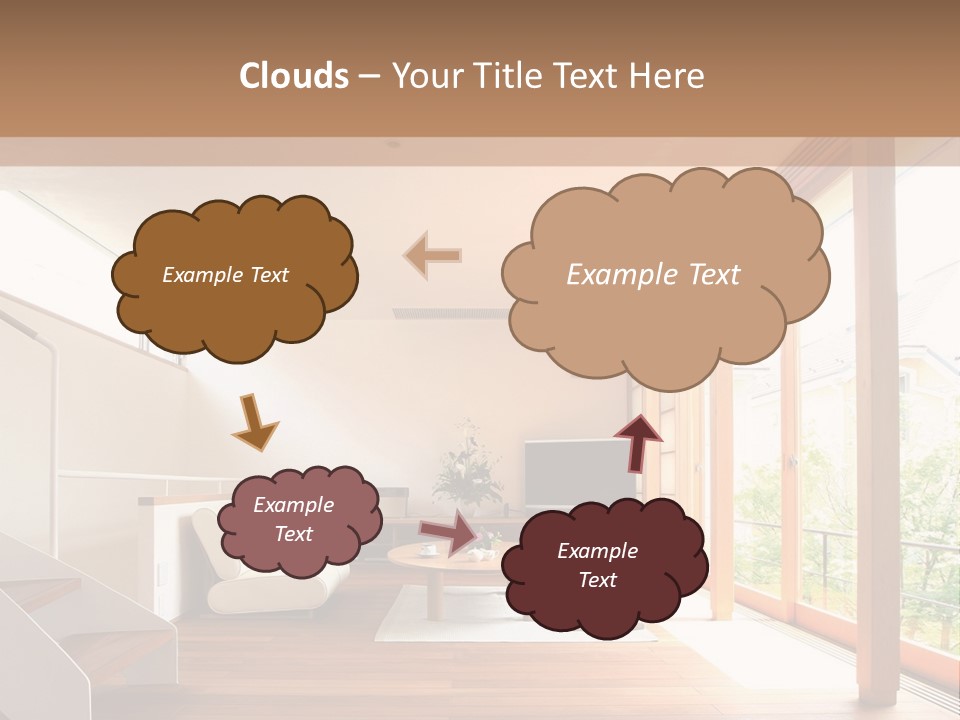 Clouds – Your Title Text Here

Example Text

Example Text

Example Text

Example Text